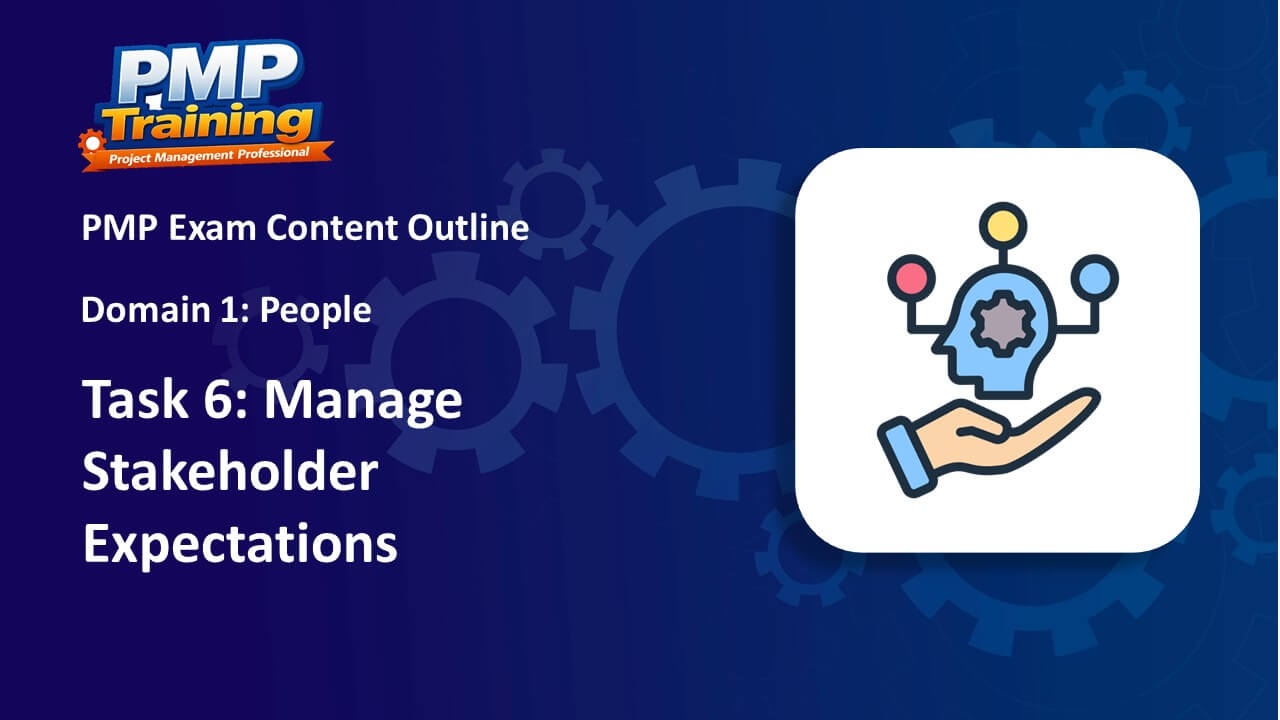 PMP Training
Project Management Professional

PMP Exam Content Outline

Domain 1: People

Task 6: Manage Stakeholder Expectations